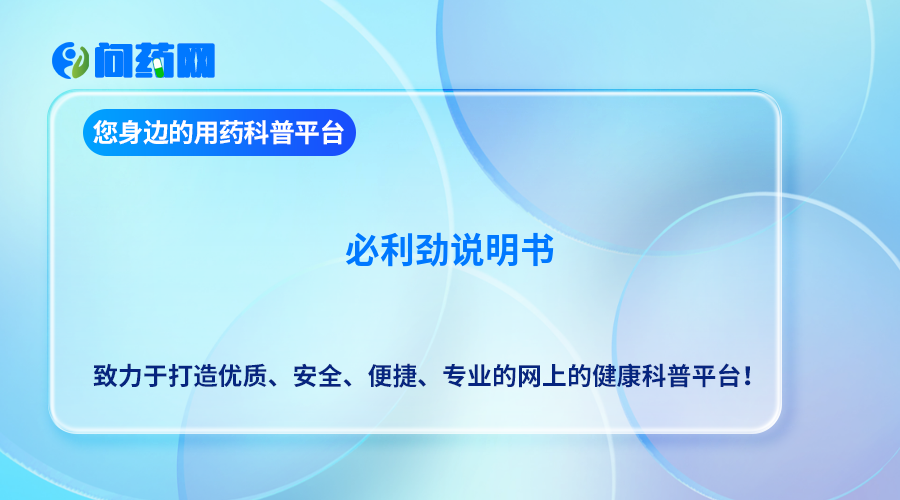 问药网

您身边的用药科普平台

必利劲说明书

致力于打造优质、安全、便捷、专业的网上的健康科普平台！